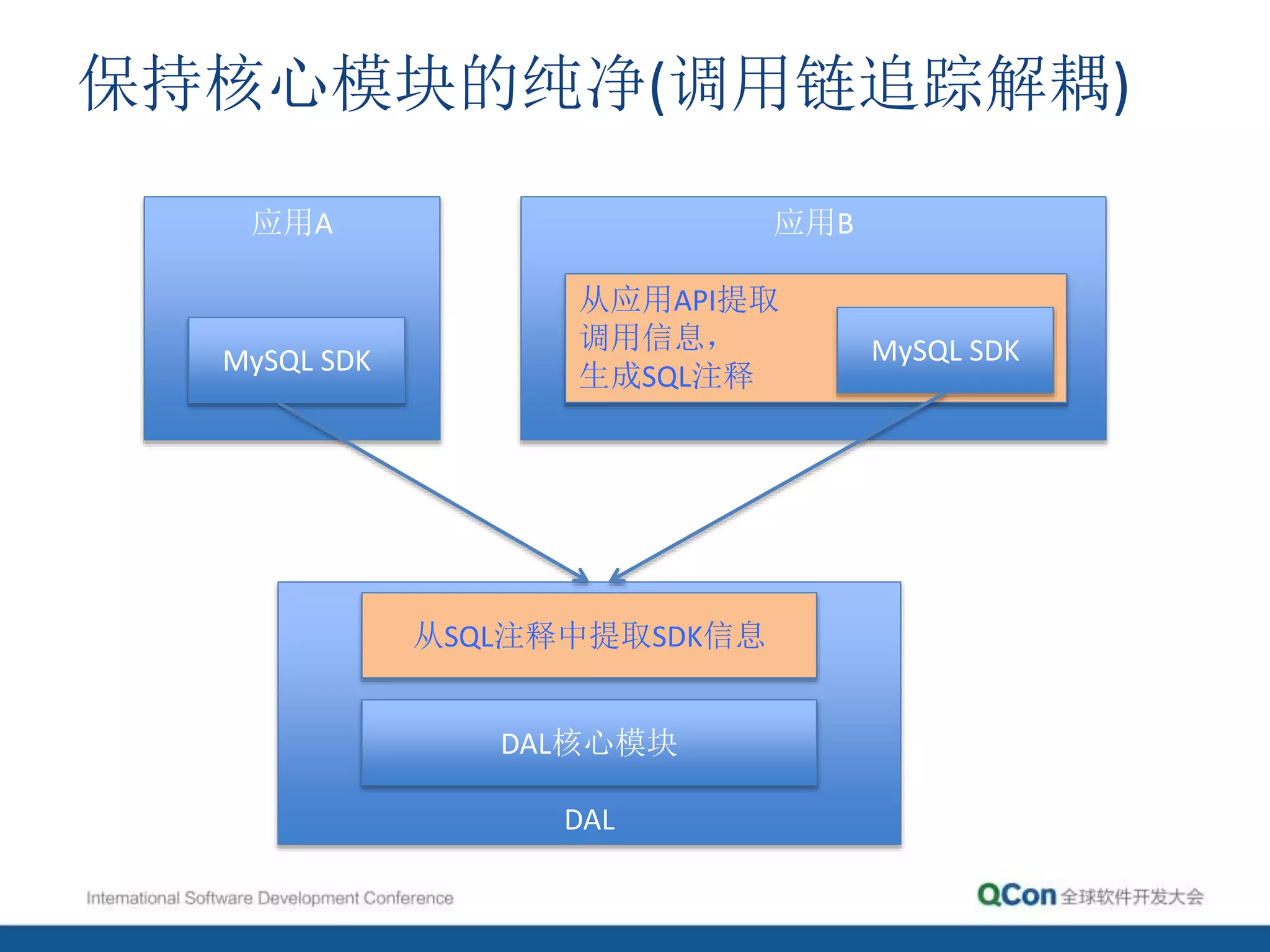 保持核心模块的纯净(调用链追踪解耦)

应用A

MySQL SDK

应用B

从应用API提取调用信息，生成SQL注释

MySQL SDK

从SQL注释中提取SDK信息

DAL核心模块

DAL

International Software Development Conference

QCon 全球软件开发大会